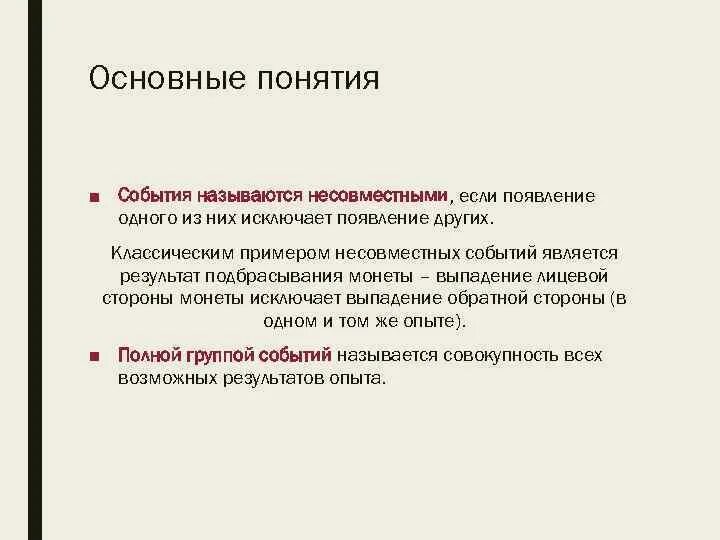 Основные понятия

■ События называются несовместными, если появление одного из них исключает появление других.

Классическим примером несовместных событий является результат подбрасывания монеты – выпадение лицевой стороны монеты исключает выпадение обратной стороны (в одном и том же опыте).

■ Полной группой событий называется совокупность всех возможных результатов опыта.